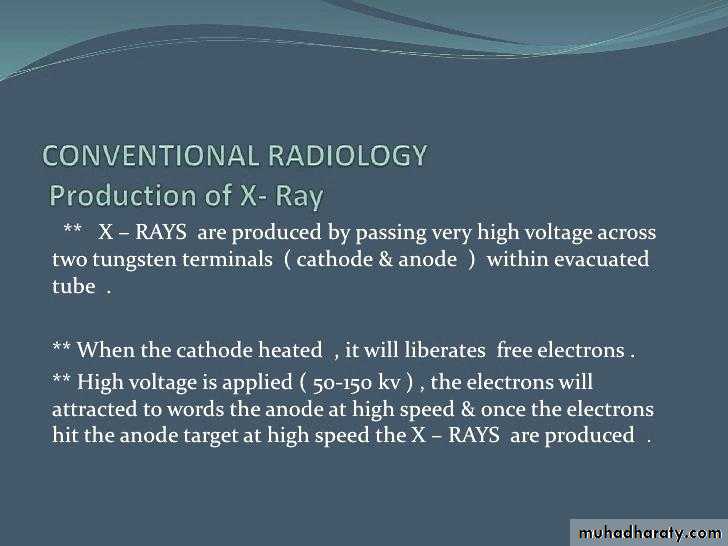 CONVENTIONAL RADIOLOGY
Production of X- Ray

** X – RAYS are produced by passing very high voltage across two tungsten terminals ( cathode & anode ) within evacuated tube .

** When the cathode heated , it will liberates free electrons .

** High voltage is applied ( 50-150 kv ) , the electrons will attracted to words the anode at high speed & once the electrons hit the anode target at high speed the X – RAYS are produced .

muhadharaty.com